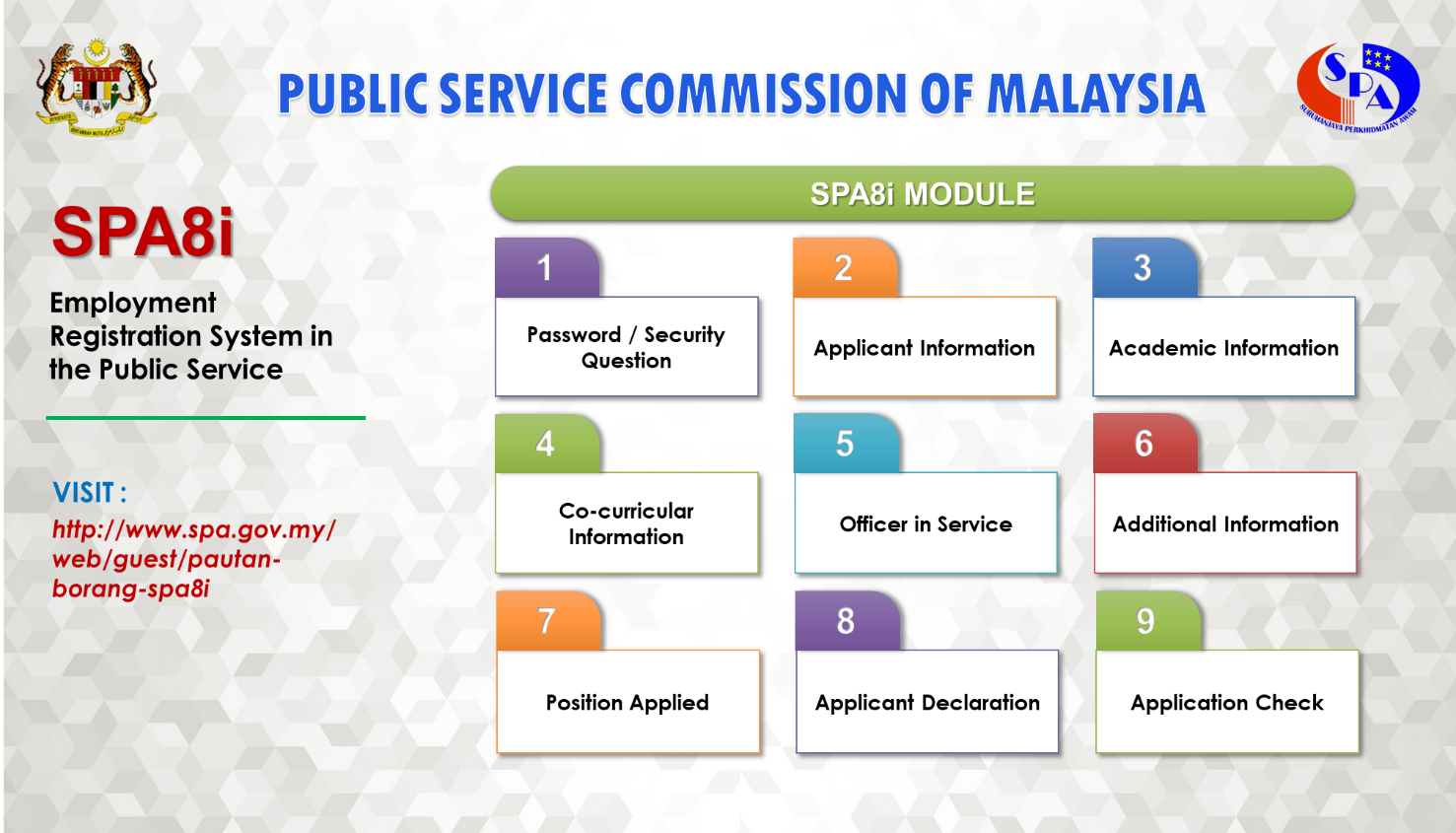 PUBLIC SERVICE COMMISSION OF MALAYSIA

SPA
SURUHANJAYA PERKHIDMATAN AWAM

SPA8i

Employment Registration System in the Public Service

VISIT :
http://www.spa.gov.my/web/guest/pautan-borang-spa8i

SPA8i MODULE

1
Password / Security Question

2
Applicant Information

3
Academic Information

4
Co-curricular Information

5
Officer in Service

6
Additional Information

7
Position Applied

8
Applicant Declaration

9
Application Check